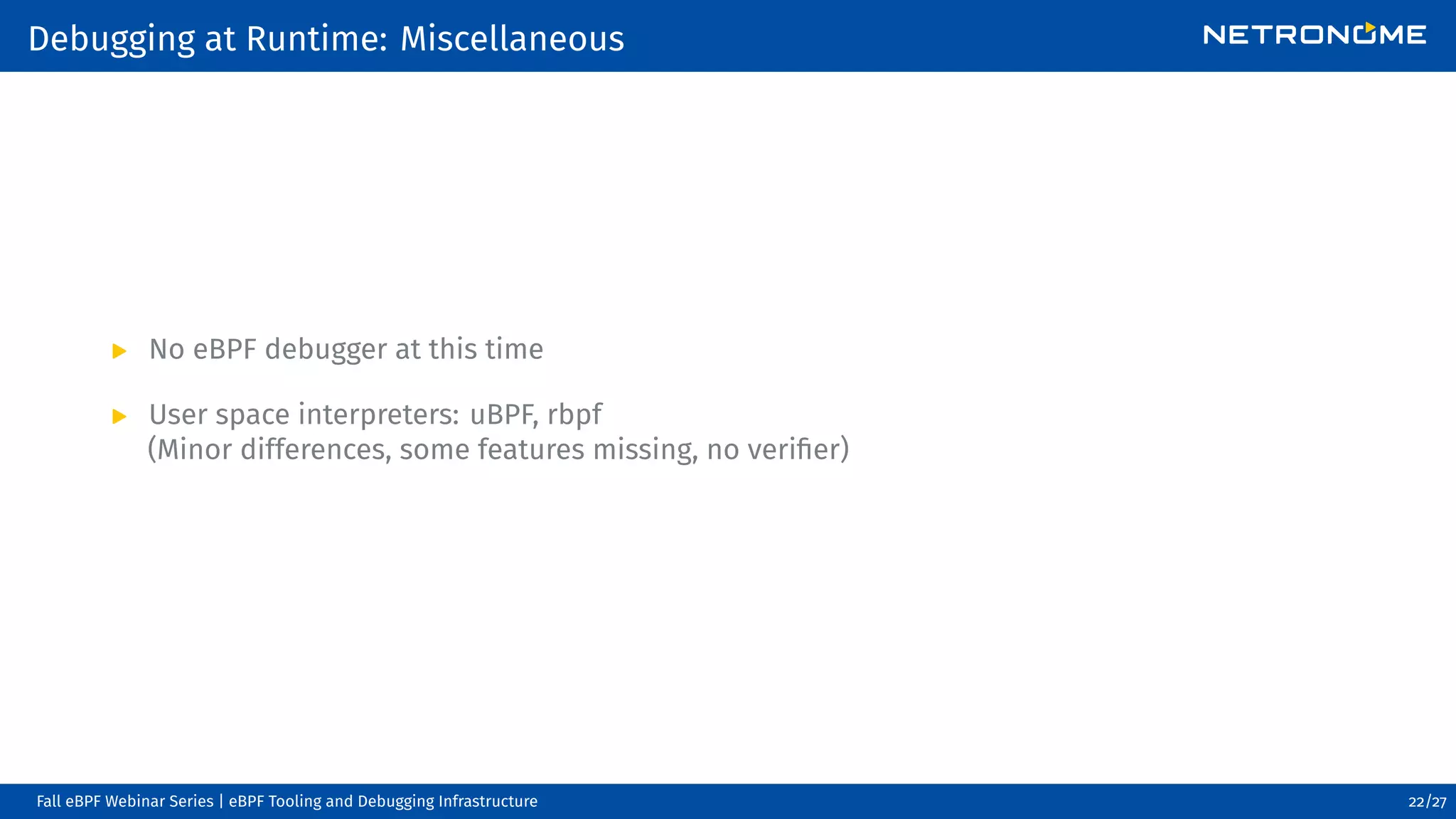 Debugging at Runtime: Miscellaneous

NETRONOME

▶ No eBPF debugger at this time

▶ User space interpreters: uBPF, rbpf
(Minor differences, some features missing, no verifier)

Fall eBPF Webinar Series | eBPF Tooling and Debugging Infrastructure

22/27